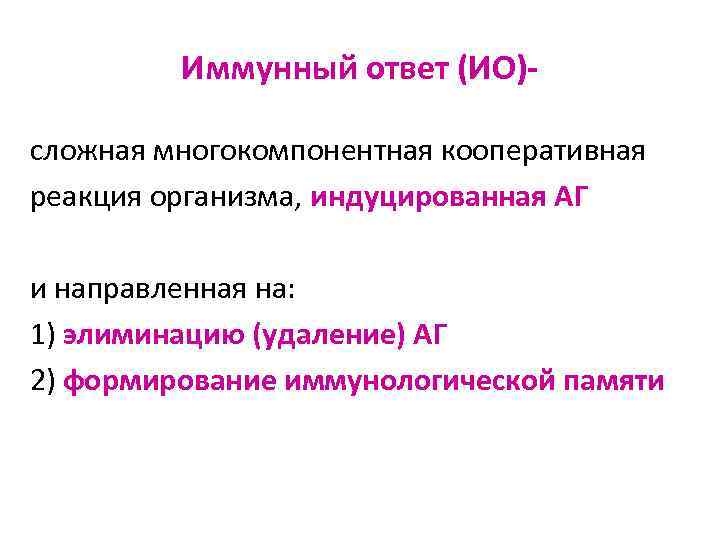 Иммунный ответ (ИО)-

сложная многокомпонентная кооперативная реакция организма, индуцированная АГ

и направленная на:
1) элиминацию (удаление) АГ
2) формирование иммунологической памяти